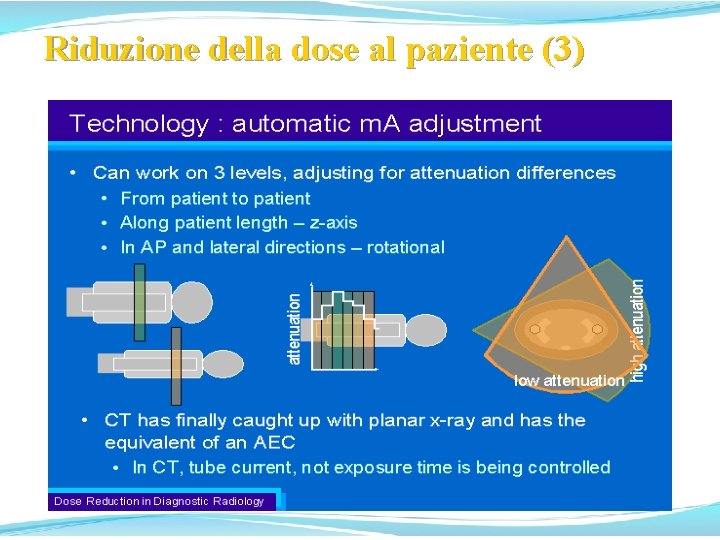 Riduzione della dose al paziente (3)

Technology : automatic mA adjustment

• Can work on 3 levels, adjusting for attenuation differences
  • From patient to patient
  • Along patient length – z-axis
  • In AP and lateral directions – rotational

attenuation

low attenuation

high attenuation

• CT has finally caught up with planar x-ray and has the equivalent of an AEC
  • In CT, tube current, not exposure time is being controlled

Dose Reduction in Diagnostic Radiology